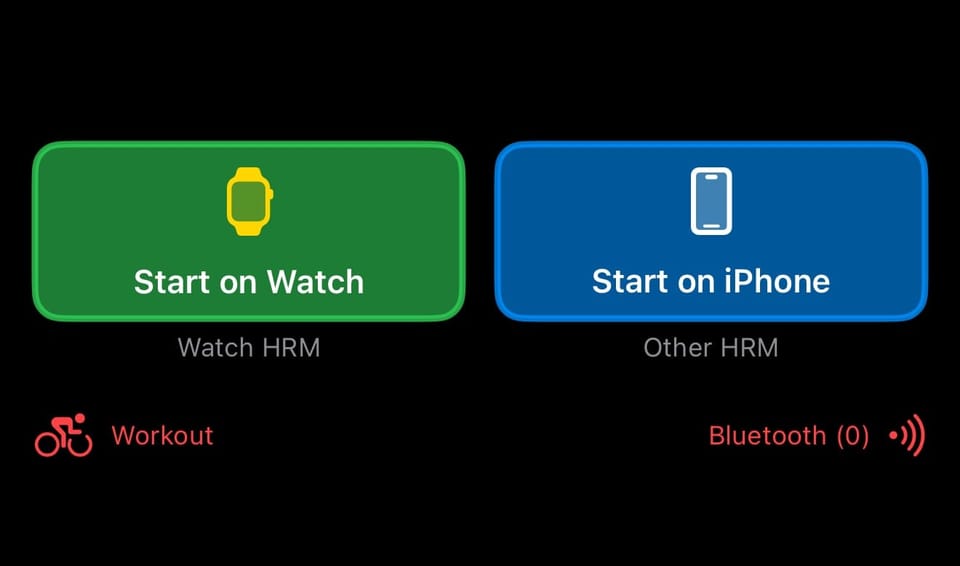 Start on Watch

Watch HRM

Start on iPhone

Other HRM

Workout

Bluetooth (0)